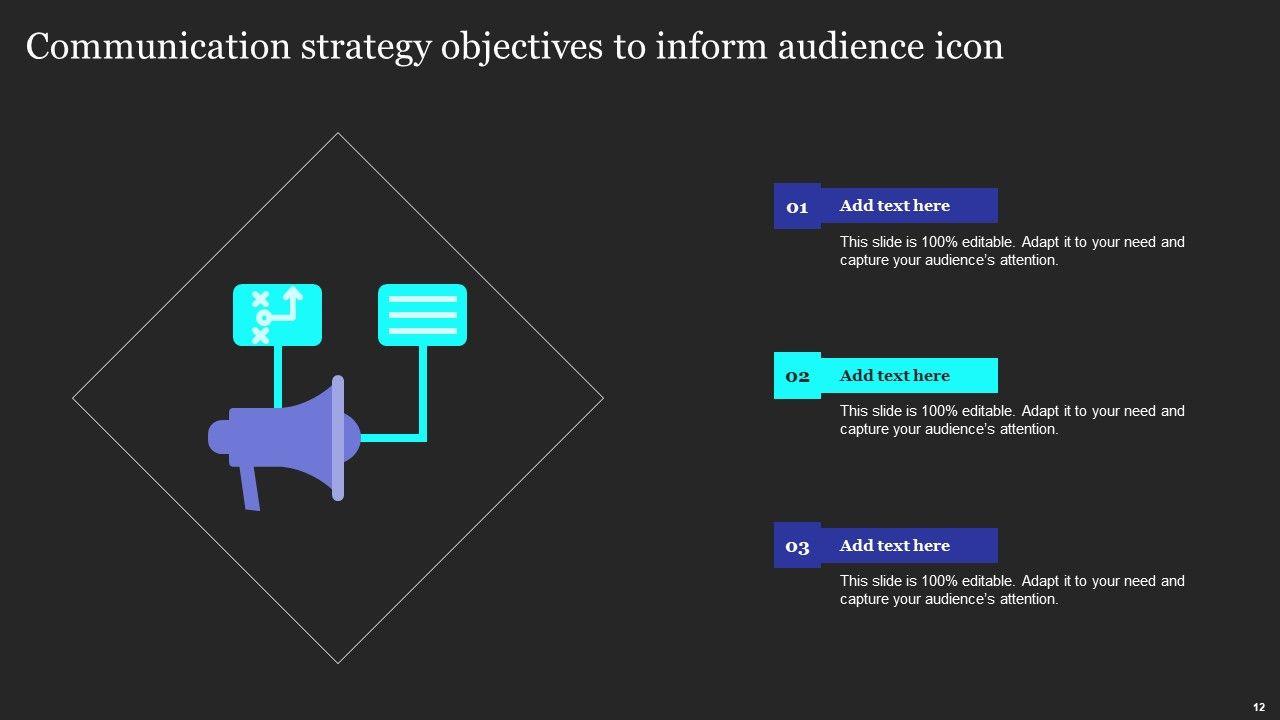 Communication strategy objectives to inform audience icon

01
Add text here
This slide is 100% editable. Adapt it to your need and capture your audience's attention.

02
Add text here
This slide is 100% editable. Adapt it to your need and capture your audience's attention.

03
Add text here
This slide is 100% editable. Adapt it to your need and capture your audience's attention.

12